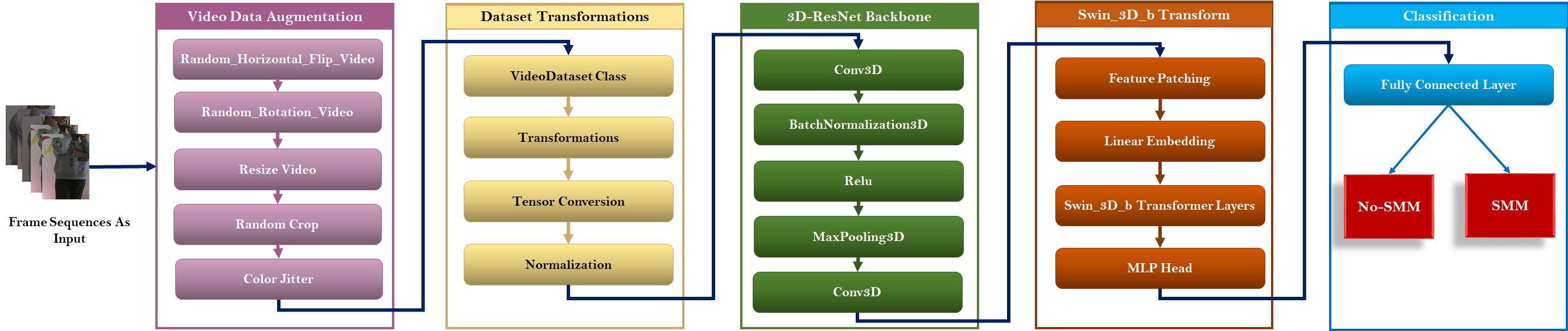 Frame Sequences As Input

Video Data Augmentation

Random_Horizontal_Flip_Video

Random_Rotation_Video

Resize Video

Random Crop

Color Jitter

Dataset Transformations

VideoDataset Class

Transformations

Tensor Conversion

Normalization

3D-ResNet Backbone

Conv3D

BatchNormalization3D

Relu

MaxPooling3D

Conv3D

Swin_3D_b Transform

Feature Patching

Linear Embedding

Swin_3D_b Transformer Layers

MLP Head

Classification

Fully Connected Layer

No-SMM

SMM